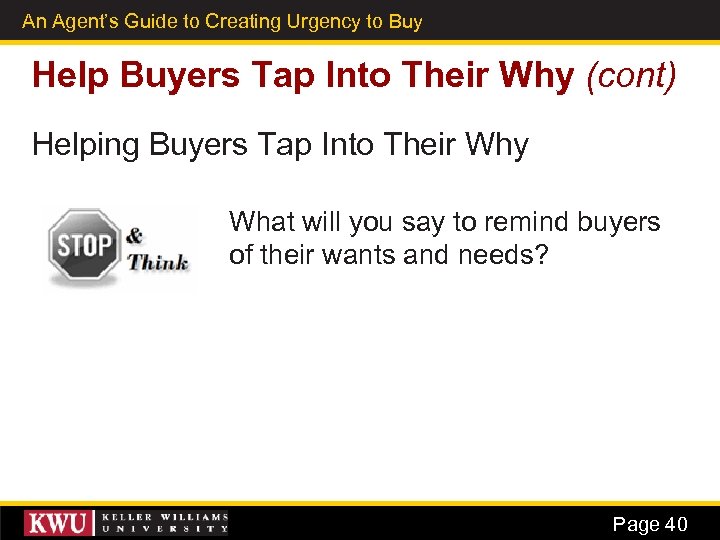 An Agent's Guide to Creating Urgency to Buy

Help Buyers Tap Into Their Why (cont)

Helping Buyers Tap Into Their Why

STOP & Think

What will you say to remind buyers of their wants and needs?

KWU KELLER WILLIAMS UNIVERSITY

Page 40